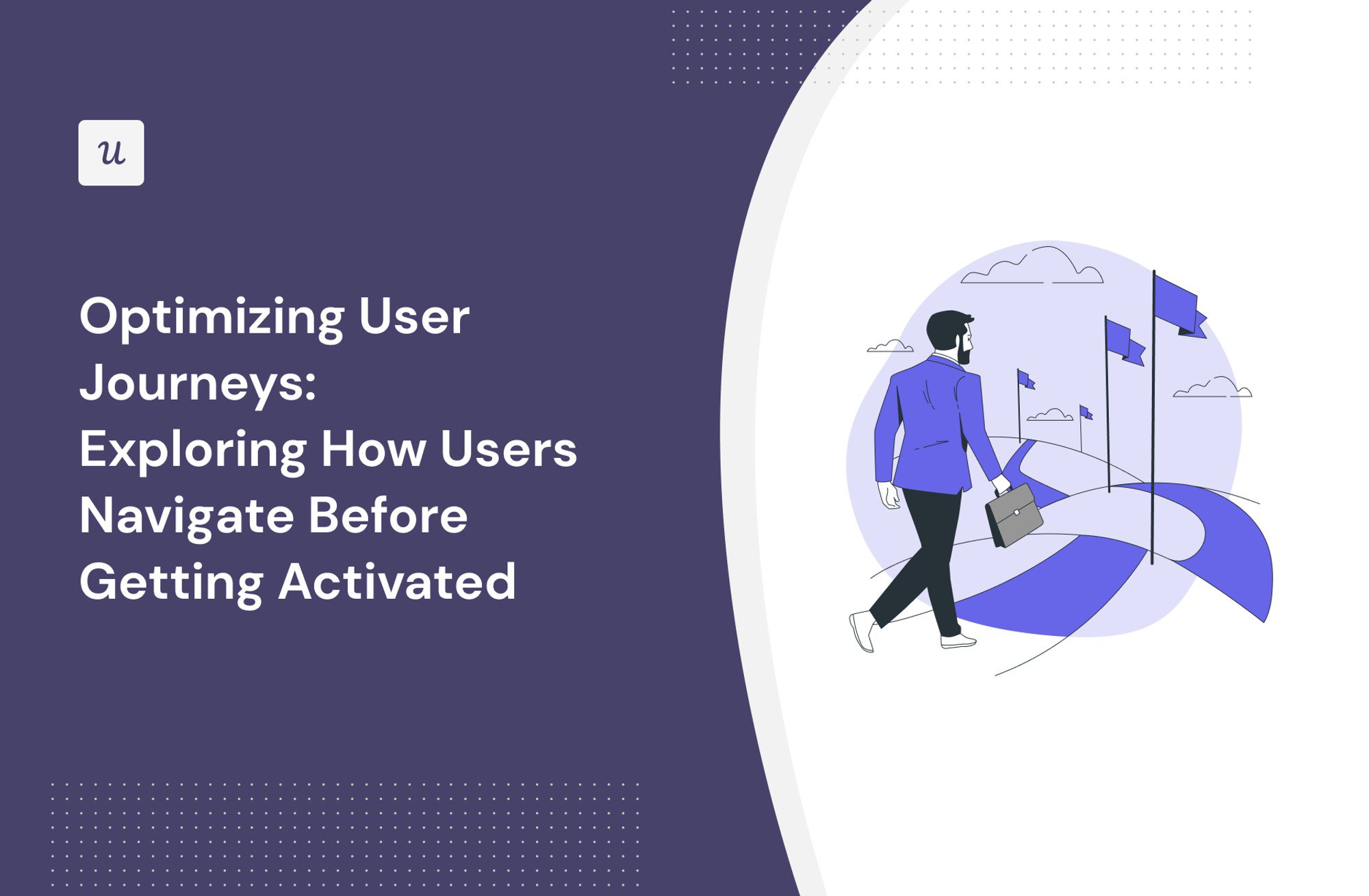 u

Optimizing User Journeys: Exploring How Users Navigate Before Getting Activated